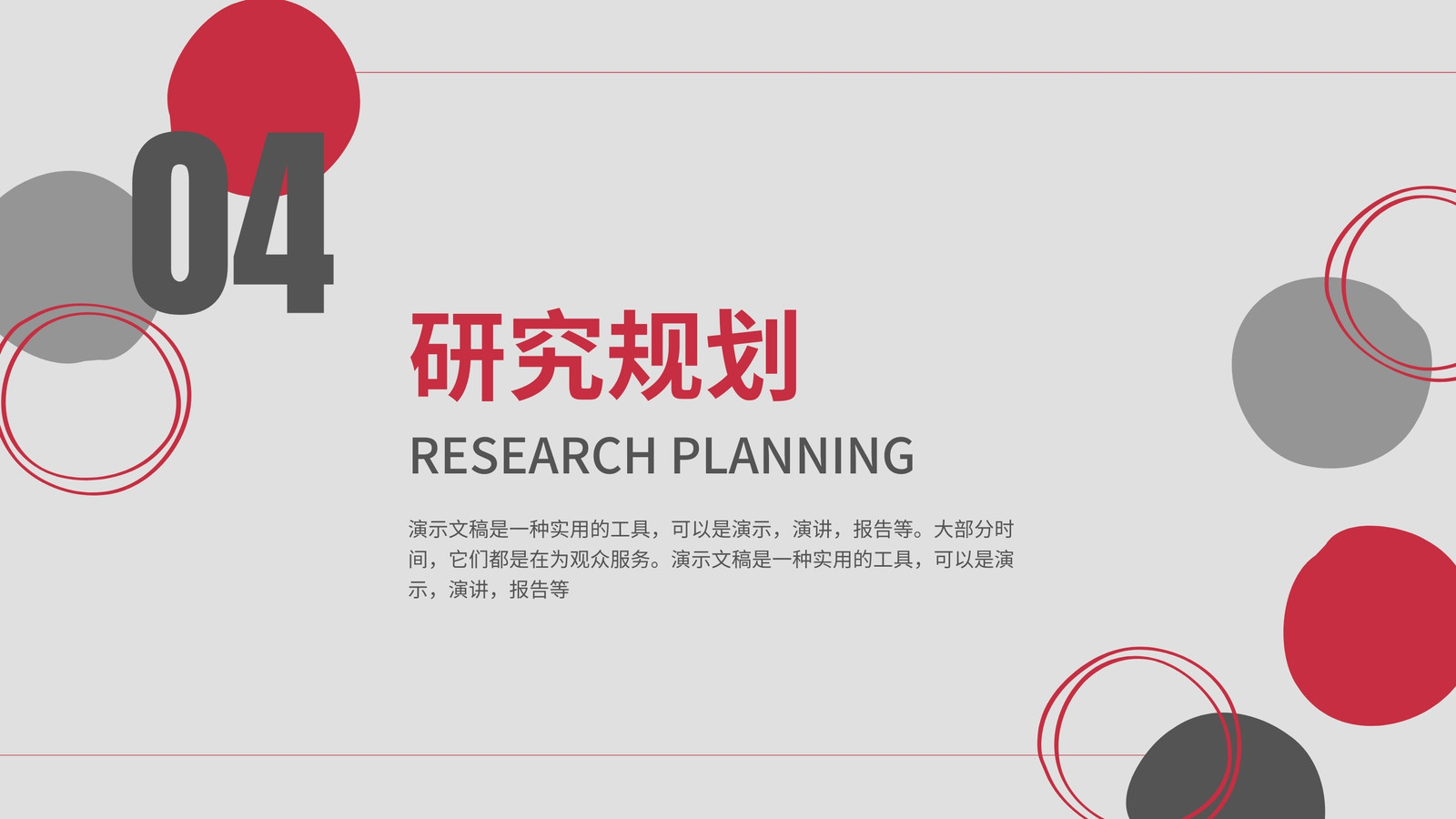 04

研究规划

RESEARCH PLANNING

演示文稿是一种实用的工具，可以是演示，演讲，报告等。大部分时间，它们都是在为观众服务。演示文稿是一种实用的工具，可以是演示，演讲，报告等